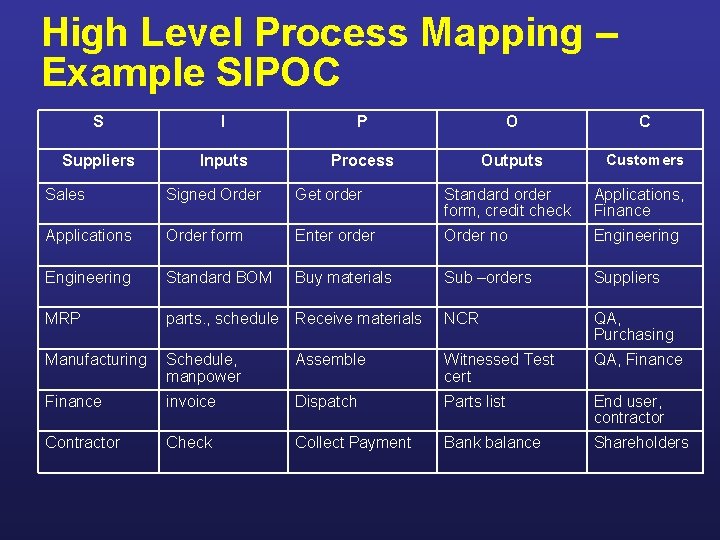 High Level Process Mapping – Example SIPOC

| S | I | P | O | C |
|---|---|---|---|---|
| Suppliers | Inputs | Process | Outputs | Customers |
| Sales | Signed Order | Get order | Standard order form, credit check | Applications, Finance |
| Applications | Order form | Enter order | Order no | Engineering |
| Engineering | Standard BOM | Buy materials | Sub –orders | Suppliers |
| MRP | parts., schedule | Receive materials | NCR | QA, Purchasing |
| Manufacturing | Schedule, manpower | Assemble | Witnessed Test cert | QA, Finance |
| Finance | invoice | Dispatch | Parts list | End user, contractor |
| Contractor | Check | Collect Payment | Bank balance | Shareholders |